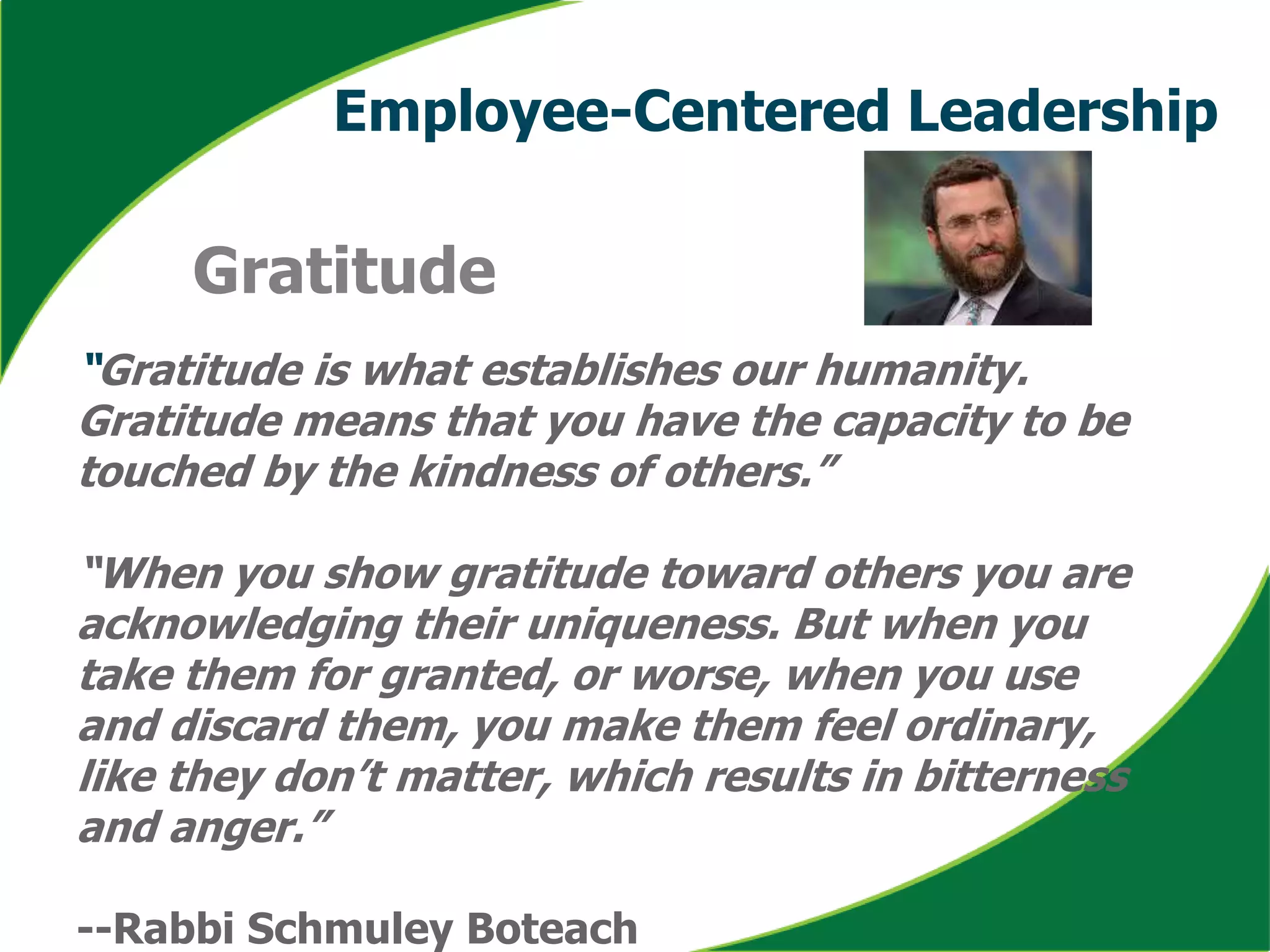 Employee-Centered Leadership

Gratitude

"Gratitude is what establishes our humanity. Gratitude means that you have the capacity to be touched by the kindness of others."

"When you show gratitude toward others you are acknowledging their uniqueness. But when you take them for granted, or worse, when you use and discard them, you make them feel ordinary, like they don't matter, which results in bitterness and anger."

--Rabbi Schmuley Boteach